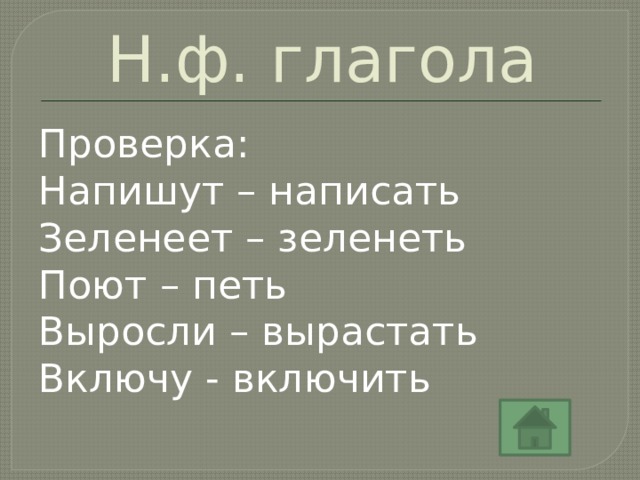 Н.ф. глагола

Проверка:
Напишут – написать
Зеленеет – зеленеть
Поют – петь
Выросли – вырастать
Включу - включить